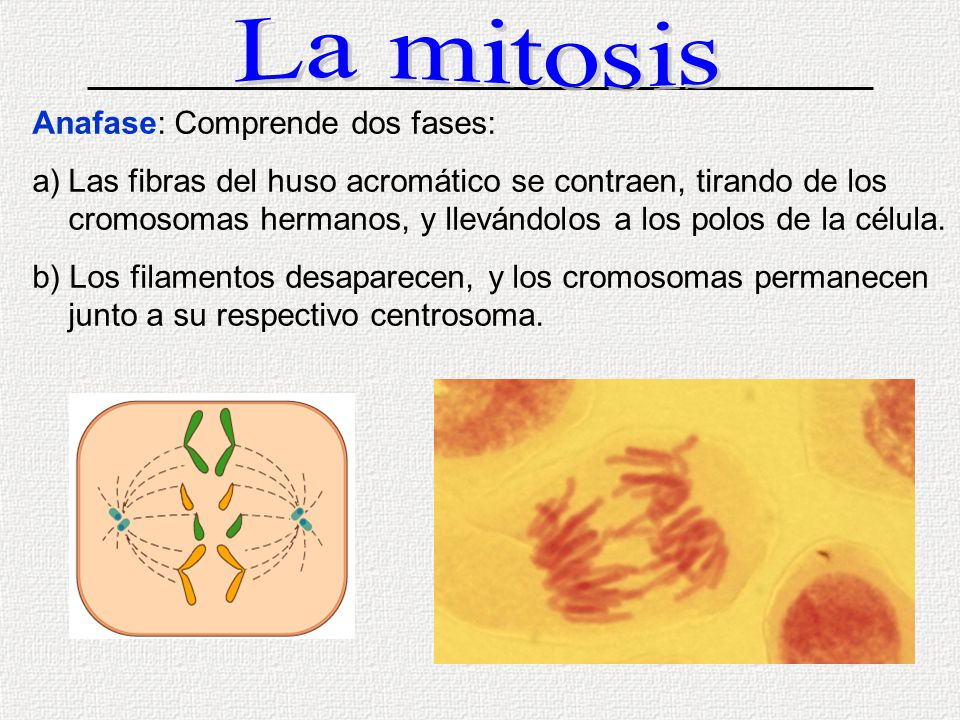 La mitosis

Anafase: Comprende dos fases:

a) Las fibras del huso acromático se contraen, tirando de los cromosomas hermanos, y llevándolos a los polos de la célula.

b) Los filamentos desaparecen, y los cromosomas permanecen junto a su respectivo centrosoma.